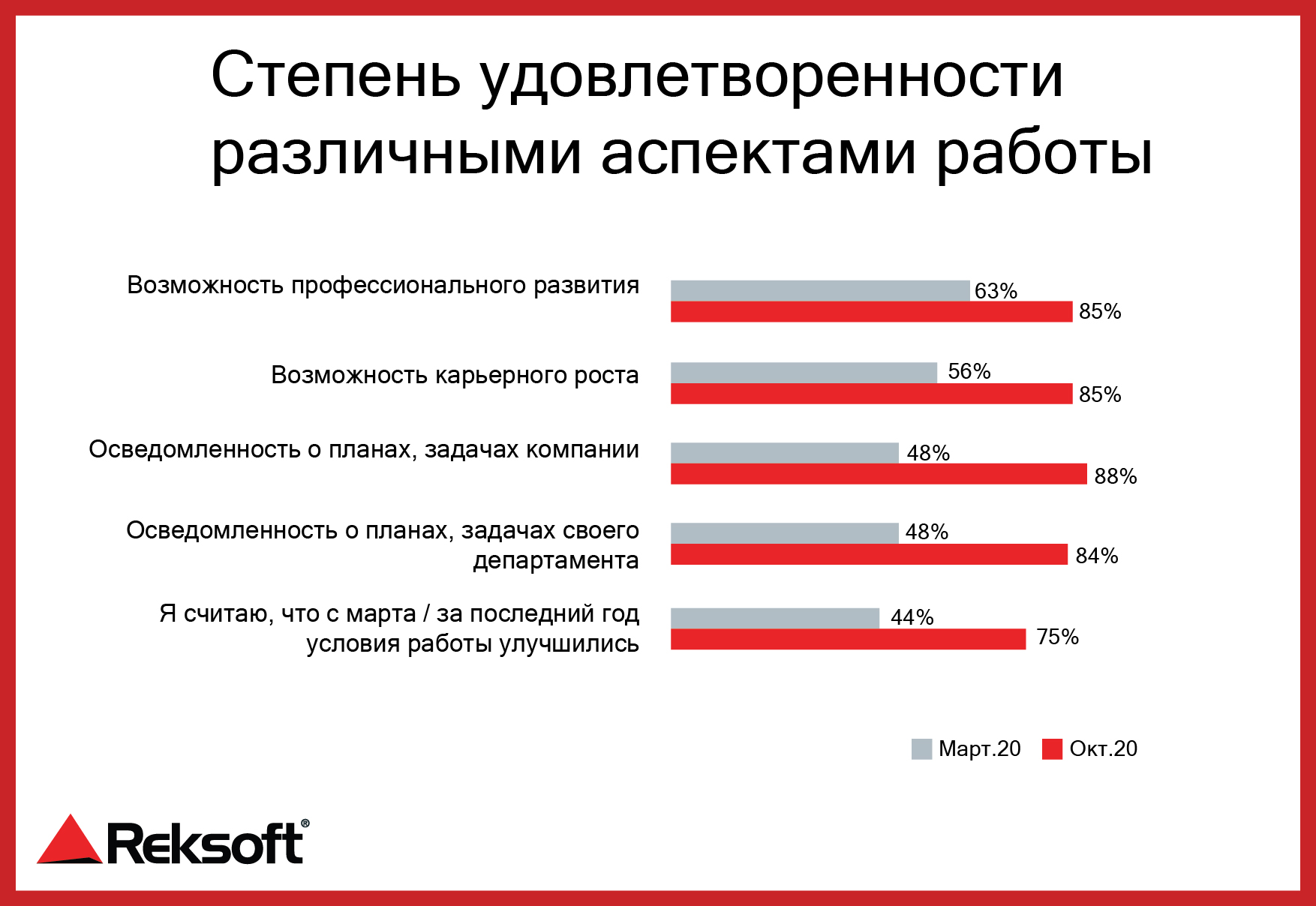 Степень удовлетворенности различными аспектами работы

Возможность профессионального развития
63%
85%

Возможность карьерного роста
56%
85%

Осведомленность о планах, задачах компании
48%
88%

Осведомленность о планах, задачах своего департамента
48%
84%

Я считаю, что с марта / за последний год условия работы улучшились
44%
75%

Март.20 Окт.20

Reksoft®